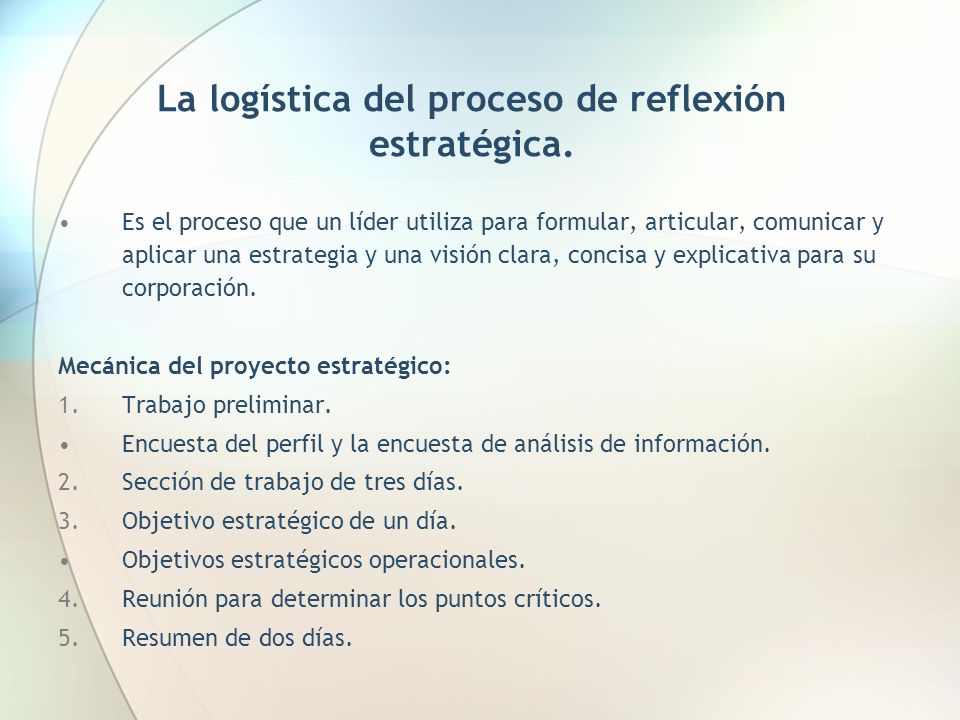 La logística del proceso de reflexión estratégica.

• Es el proceso que un líder utiliza para formular, articular, comunicar y aplicar una estrategia y una visión clara, concisa y explicativa para su corporación.

Mecánica del proyecto estratégico:
1. Trabajo preliminar.
• Encuesta del perfil y la encuesta de análisis de información.
2. Sección de trabajo de tres días.
3. Objetivo estratégico de un día.
• Objetivos estratégicos operacionales.
4. Reunión para determinar los puntos críticos.
5. Resumen de dos días.